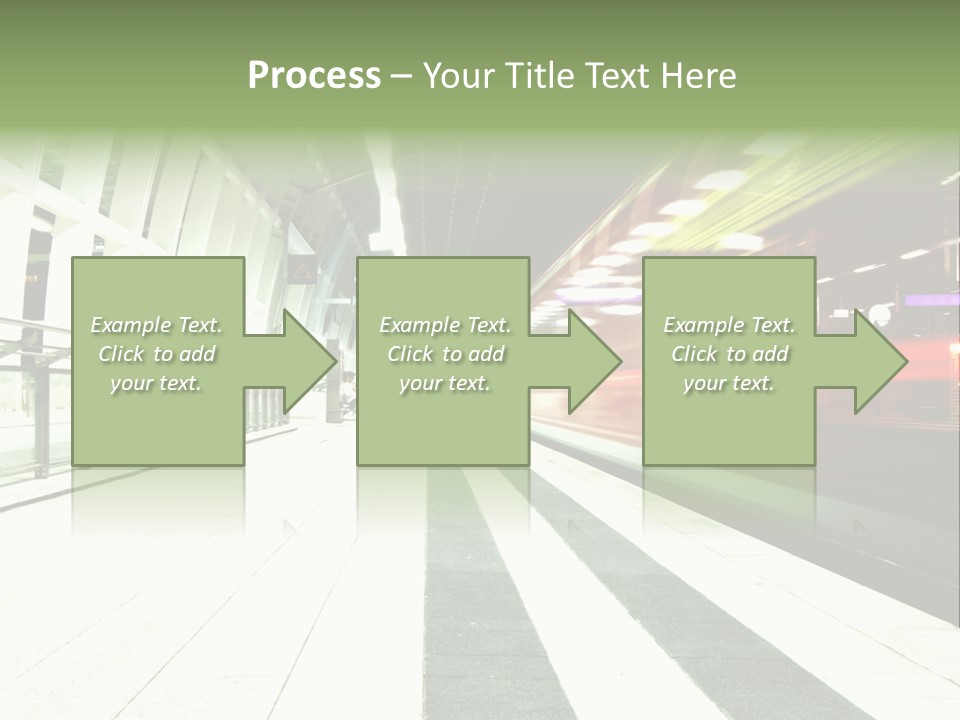 Process – Your Title Text Here

Example Text. Click to add your text.

Example Text. Click to add your text.

Example Text. Click to add your text.